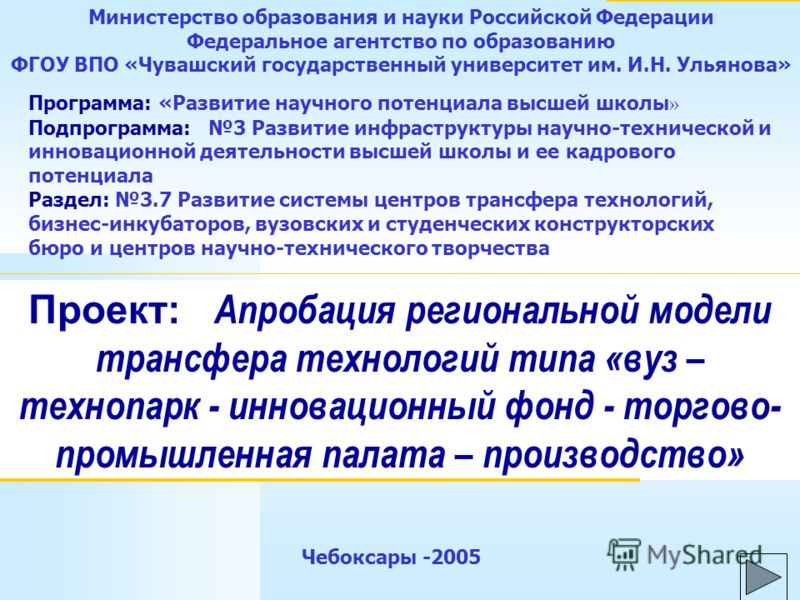 Министерство образования и науки Российской Федерации
Федеральное агентство по образованию
ФГОУ ВПО «Чувашский государственный университет им. И.Н. Ульянова»

Программа: «Развитие научного потенциала высшей школы»
Подпрограмма: №3 Развитие инфраструктуры научно-технической и инновационной деятельности высшей школы и ее кадрового потенциала
Раздел: №3.7 Развитие системы центров трансфера технологий, бизнес-инкубаторов, вузовских и студенческих конструкторских бюро и центров научно-технического творчества

Проект: Апробация региональной модели трансфера технологий типа «вуз – технопарк - инновационный фонд - торгово-промышленная палата – производство»

Чебоксары -2005

MyShared